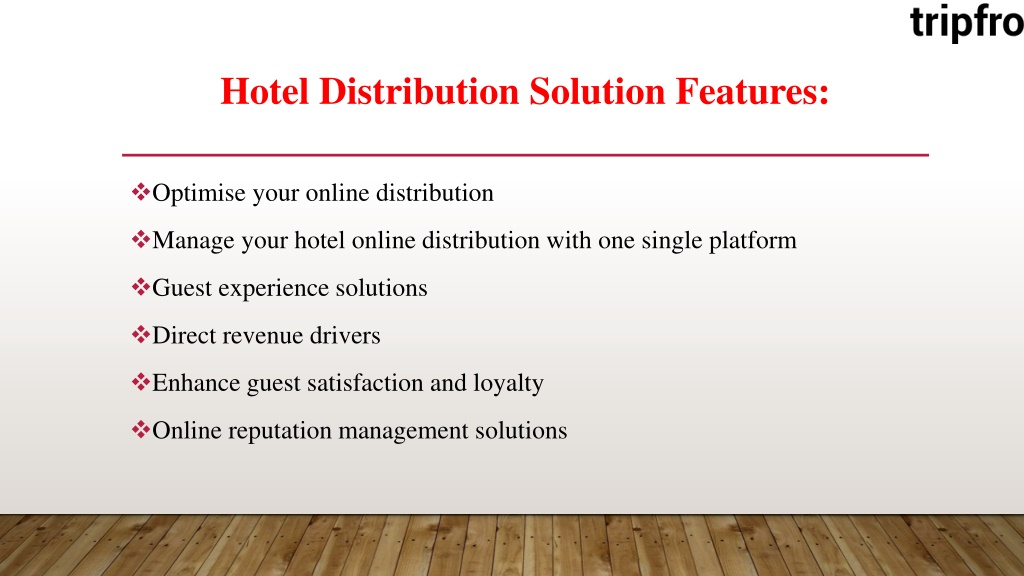 tripfro

Hotel Distribution Solution Features:

❖Optimise your online distribution

❖Manage your hotel online distribution with one single platform

❖Guest experience solutions

❖Direct revenue drivers

❖Enhance guest satisfaction and loyalty

❖Online reputation management solutions